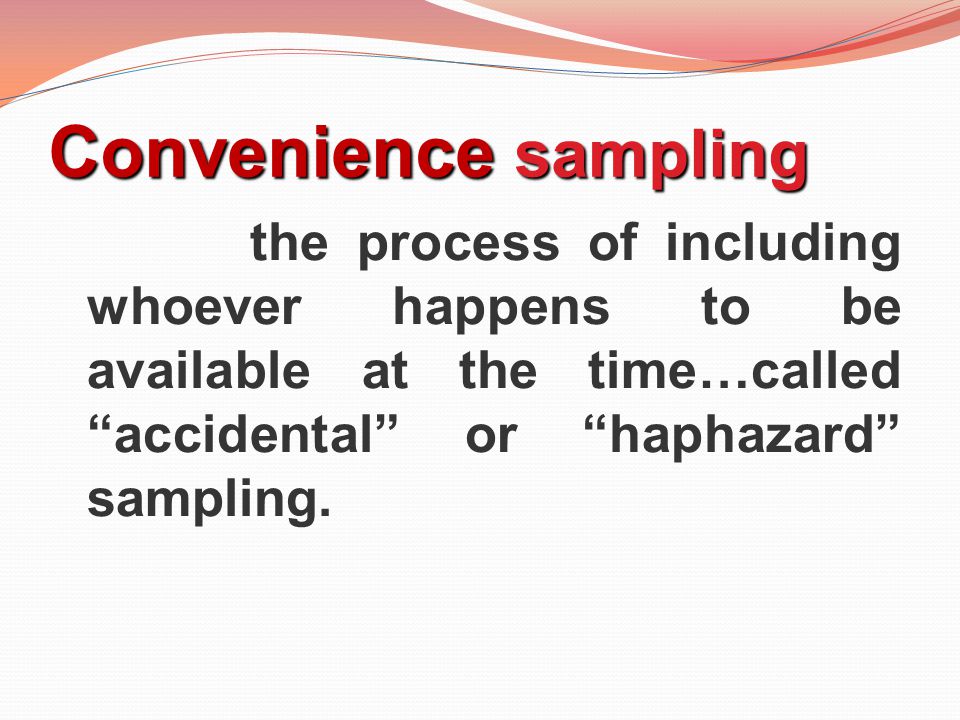 Convenience sampling

the process of including whoever happens to be available at the time…called “accidental” or “haphazard” sampling.